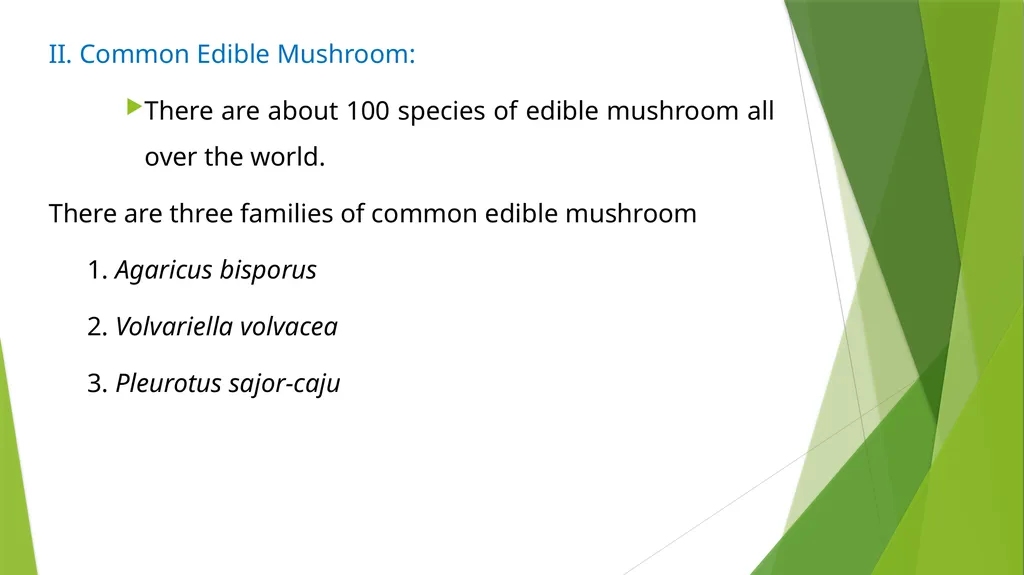 II. Common Edible Mushroom:

There are about 100 species of edible mushroom all over the world.

There are three families of common edible mushroom

1. Agaricus bisporus

2. Volvariella volvacea

3. Pleurotus sajor-caju